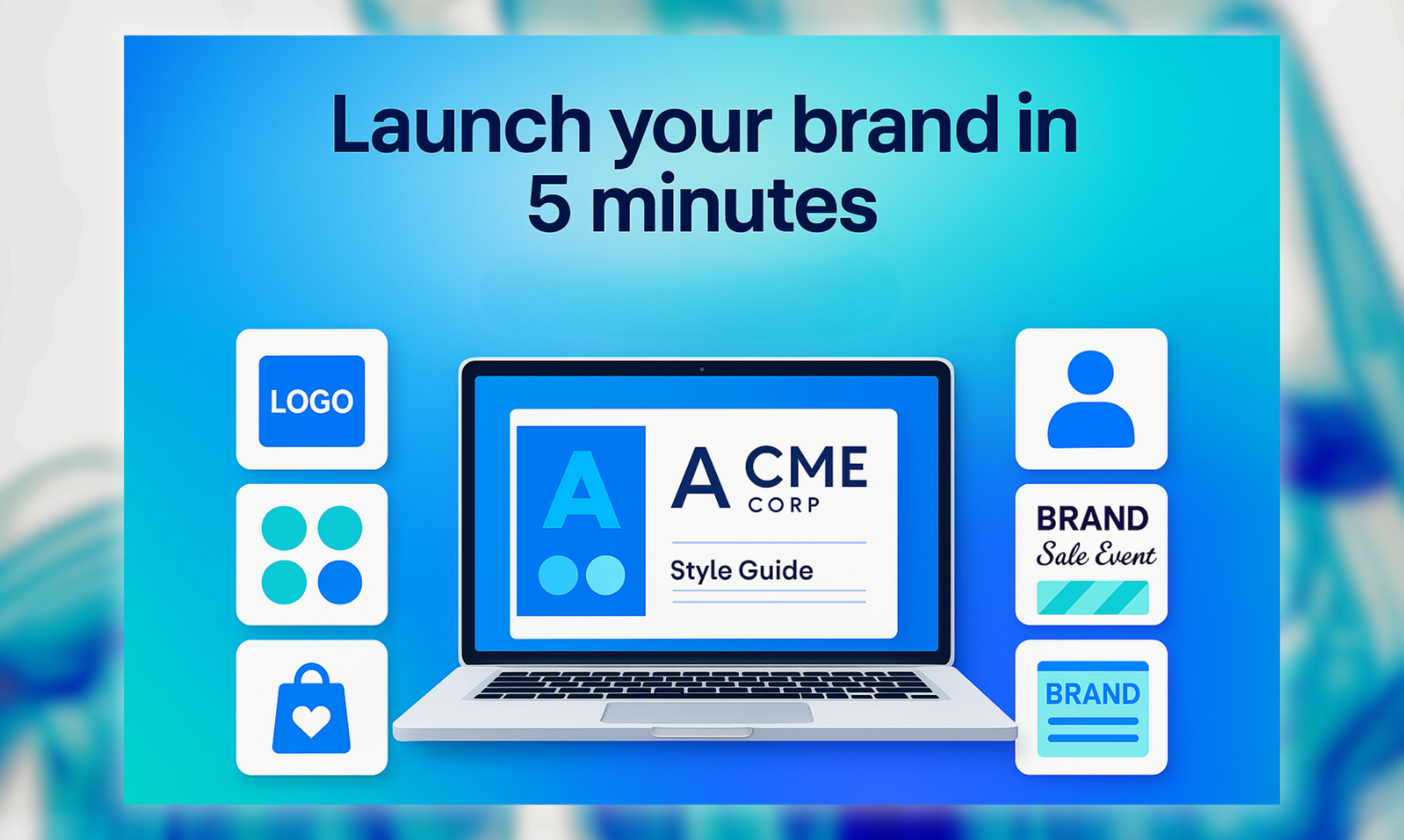 Launch your brand in 5 minutes

LOGO

A

A CME
CORP

Style Guide

BRAND
Sale Event

BRAND